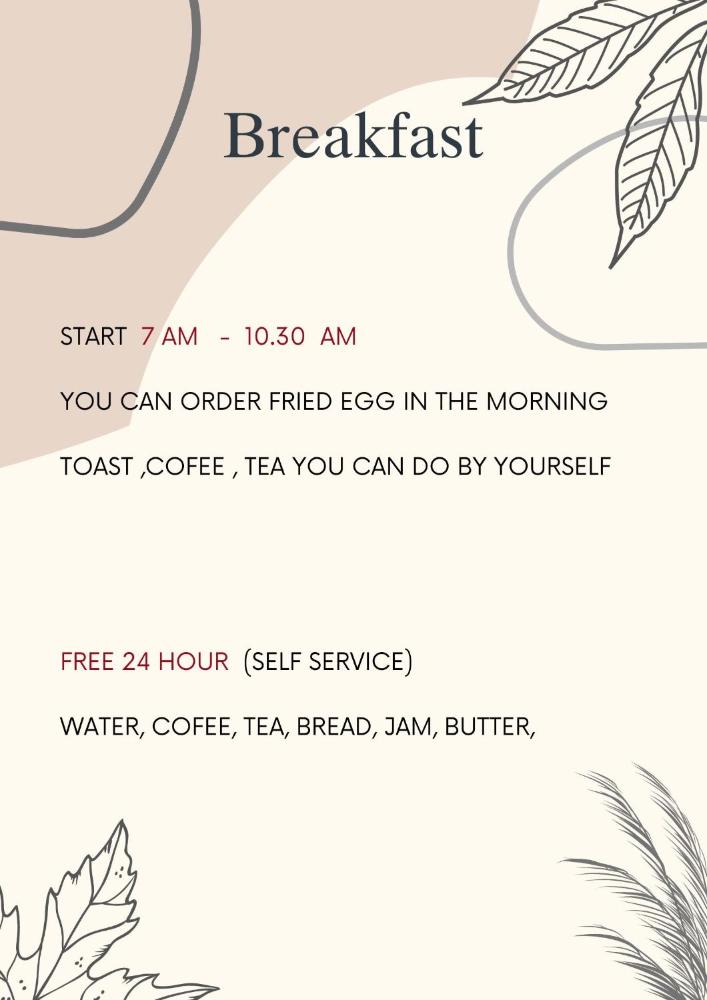 Breakfast

START 7 AM - 10.30 AM

YOU CAN ORDER FRIED EGG IN THE MORNING

TOAST ,COFEE , TEA YOU CAN DO BY YOURSELF

FREE 24 HOUR (SELF SERVICE)

WATER, COFEE, TEA, BREAD, JAM, BUTTER,